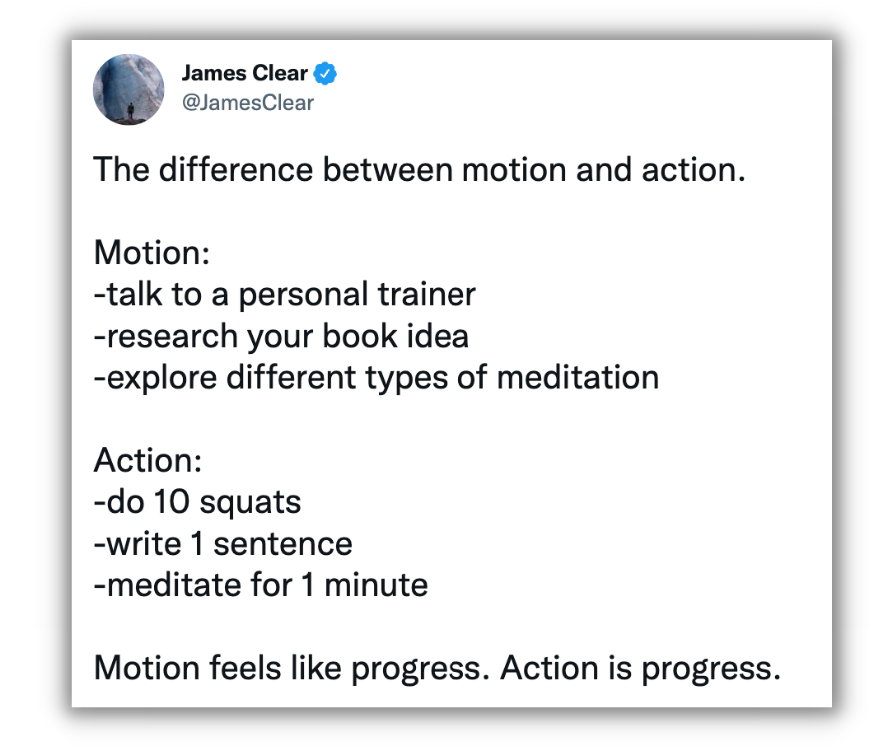 James Clear
@JamesClear

The difference between motion and action.

Motion:
-talk to a personal trainer
-research your book idea
-explore different types of meditation

Action:
-do 10 squats
-write 1 sentence
-meditate for 1 minute

Motion feels like progress. Action is progress.